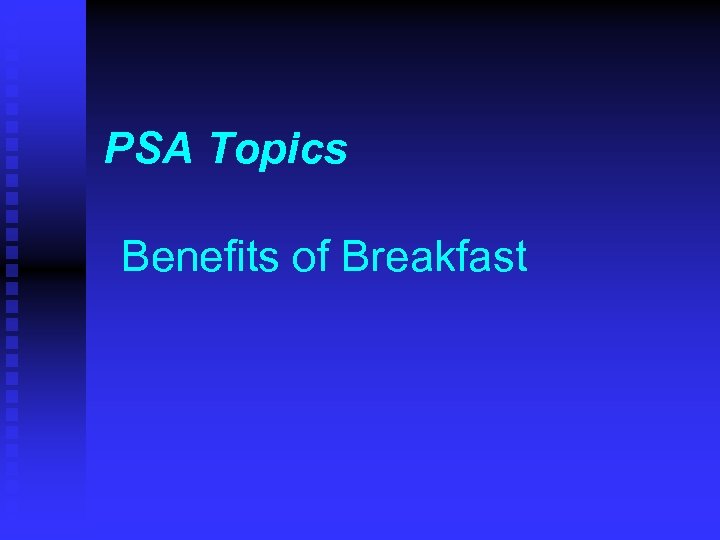 PSA Topics

Benefits of Breakfast